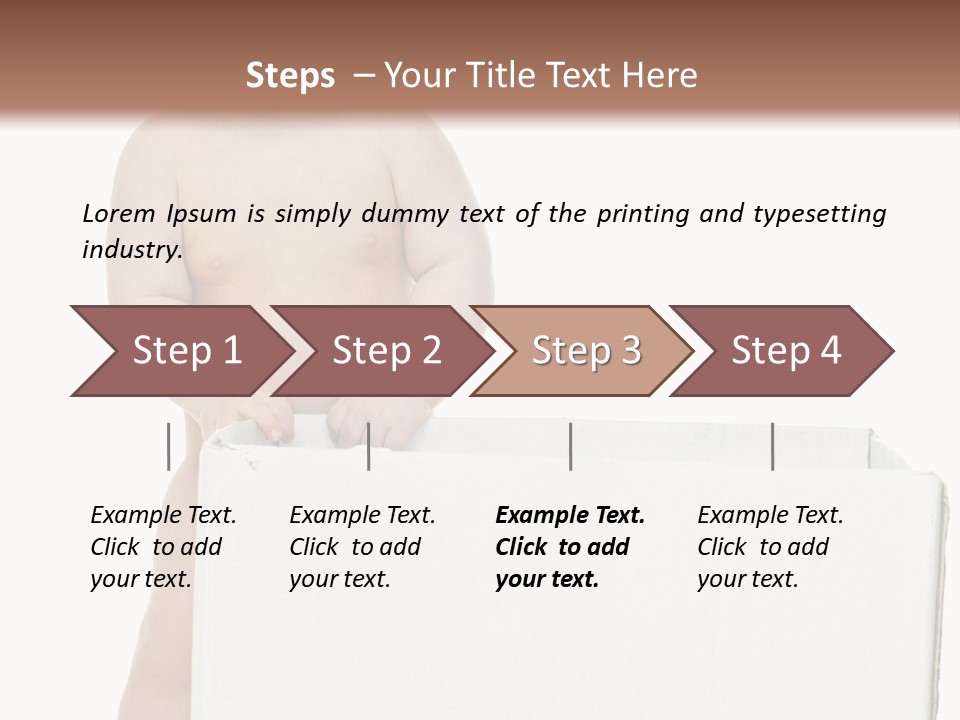 Steps – Your Title Text Here

Lorem Ipsum is simply dummy text of the printing and typesetting industry.

Step 1

Step 2

Step 3

Step 4

Example Text. Click to add your text.

Example Text. Click to add your text.

Example Text. Click to add your text.

Example Text. Click to add your text.